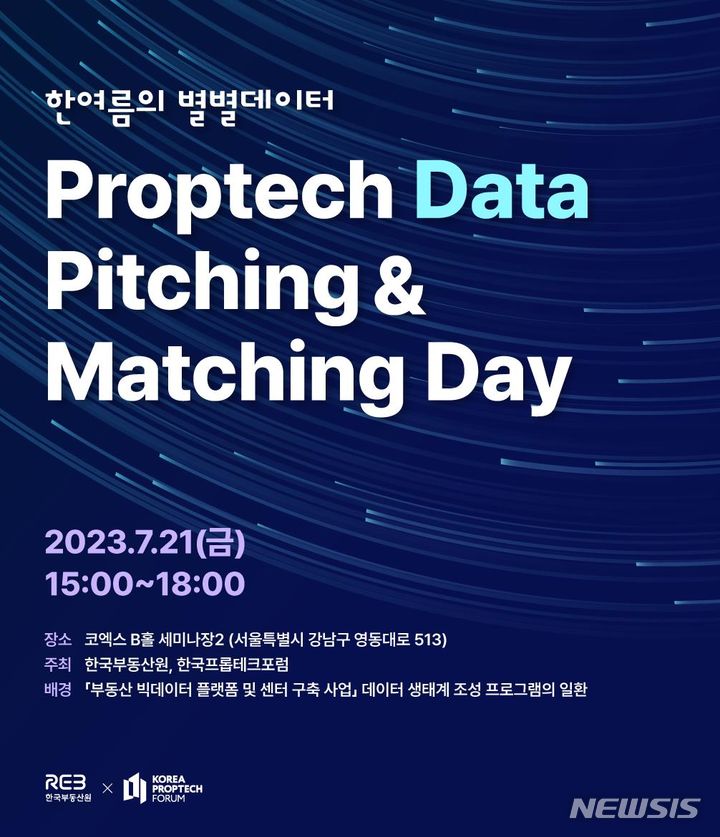 한여름의 별별데이터

Proptech Data Pitching & Matching Day

2023.7.21(금)
15:00~18:00

장소 코엑스 B홀 세미나장2 (서울특별시 강남구 영동대로 513)
주최 한국부동산원, 한국프롭테크포럼
배경 「부동산 빅데이터 플랫폼 및 센터 구축 사업」 데이터 생태계 조성 프로그램의 일환

REB 한국부동산원 × KOREA PROPTECH FORUM

NEWSIS